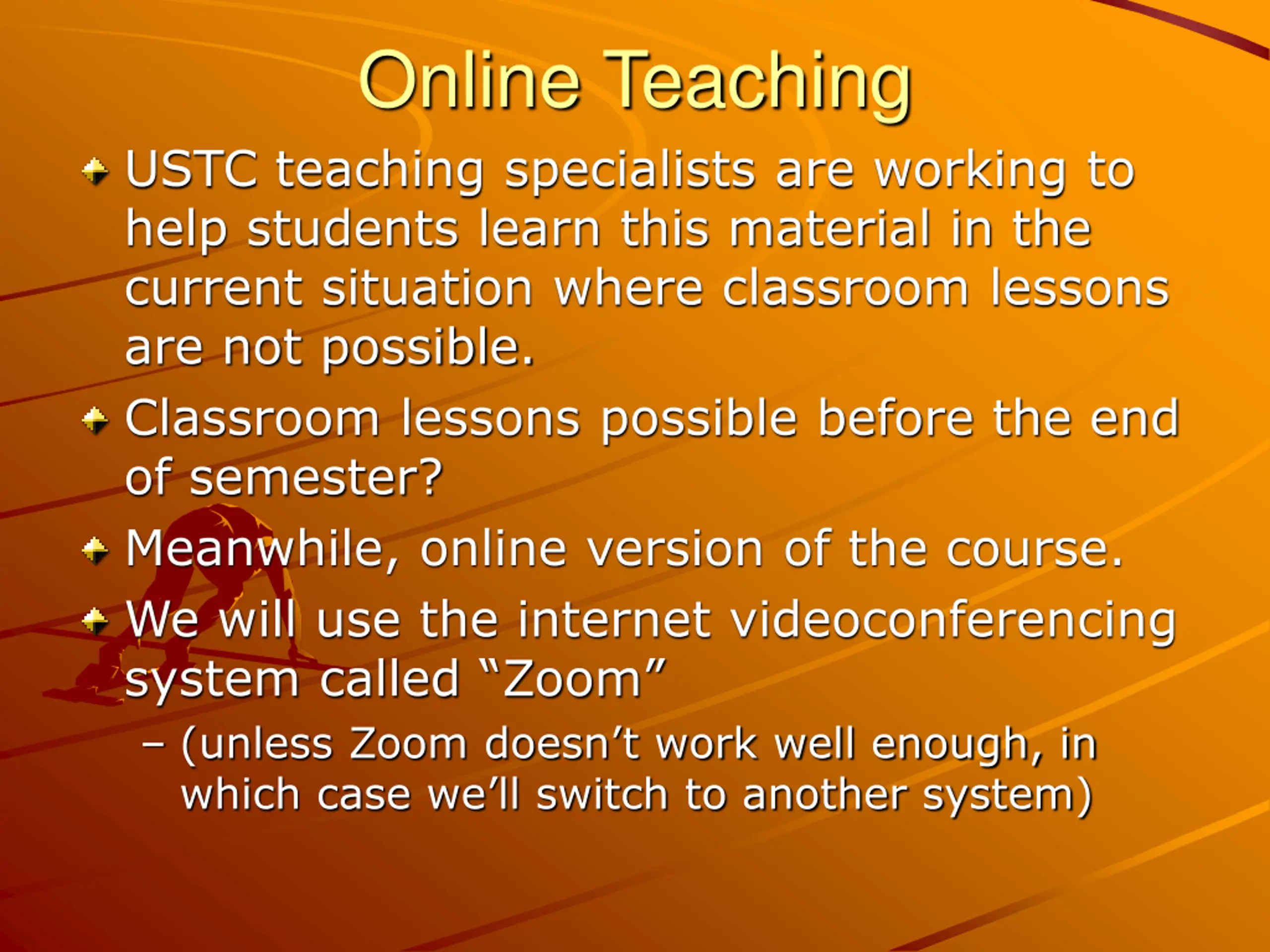 Online Teaching

USTC teaching specialists are working to help students learn this material in the current situation where classroom lessons are not possible.

Classroom lessons possible before the end of semester?

Meanwhile, online version of the course.

We will use the internet videoconferencing system called “Zoom”

– (unless Zoom doesn’t work well enough, in which case we’ll switch to another system)